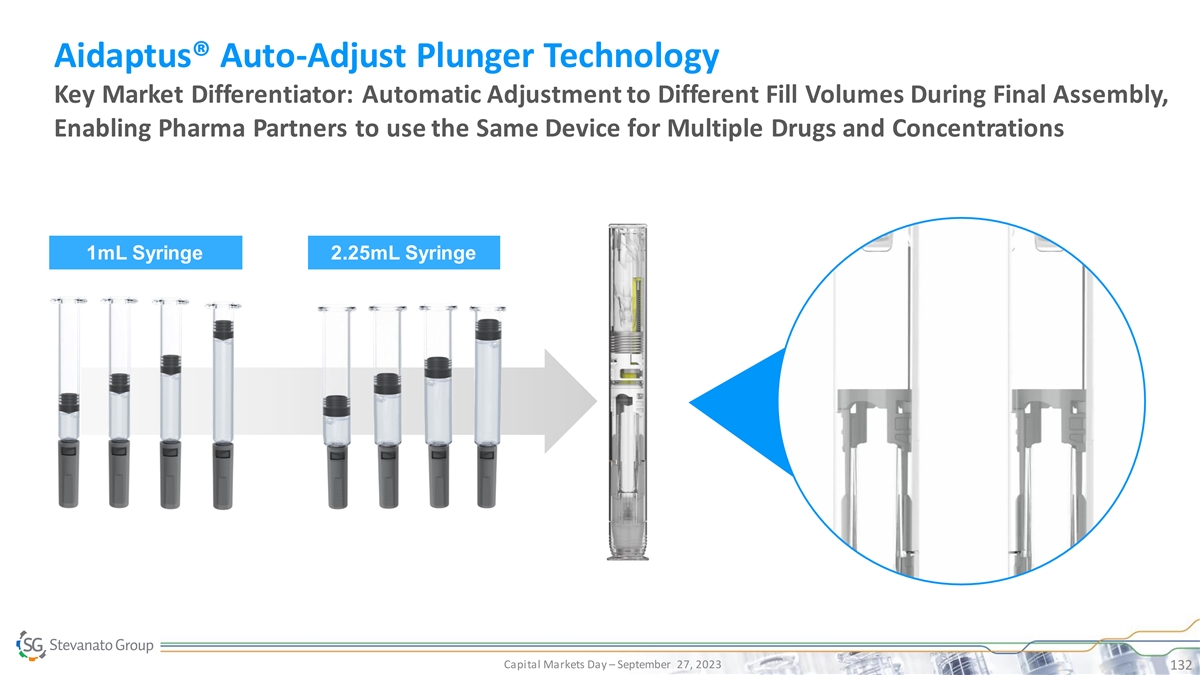 Aidaptus® Auto-Adjust Plunger Technology

Key Market Differentiator: Automatic Adjustment to Different Fill Volumes During Final Assembly, Enabling Pharma Partners to use the Same Device for Multiple Drugs and Concentrations

1mL Syringe

2.25mL Syringe

SG Stevanato Group

Capital Markets Day – September 27, 2023

132